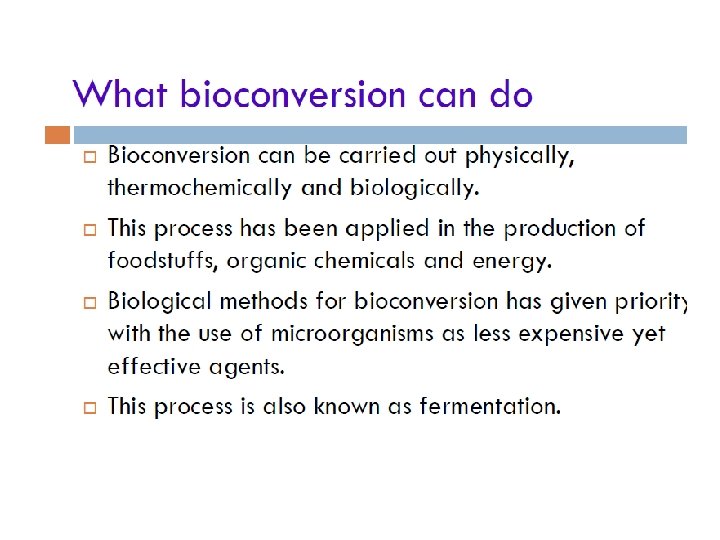 What bioconversion can do

□ Bioconversion can be carried out physically, thermochemically and biologically.

□ This process has been applied in the production of foodstuffs, organic chemicals and energy.

□ Biological methods for bioconversion has given priority with the use of microorganisms as less expensive yet effective agents.

□ This process is also known as fermentation.